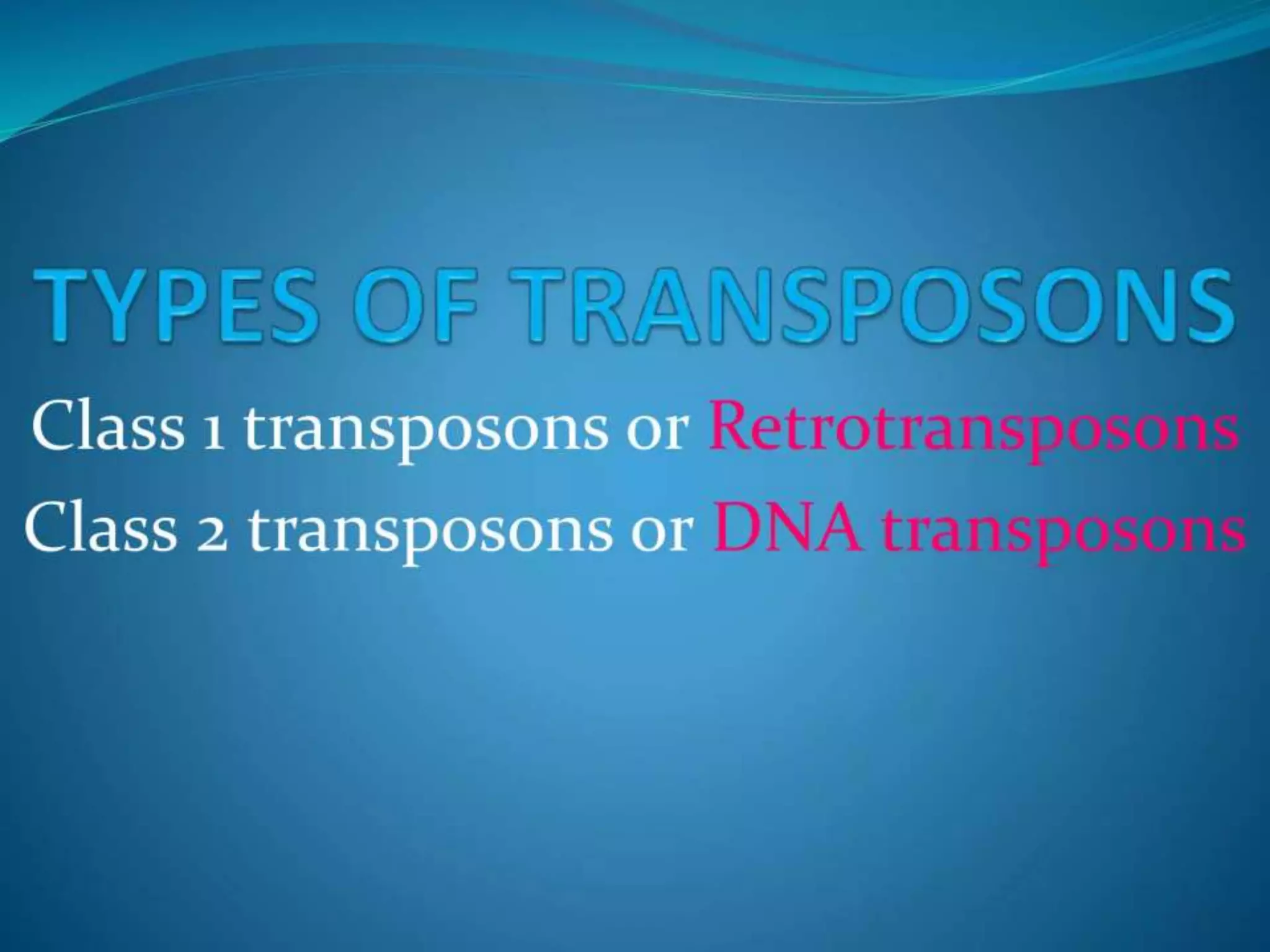 TYPES OF TRANSPOSONS

Class 1 transposons or Retrotransposons

Class 2 transposons or DNA transposons